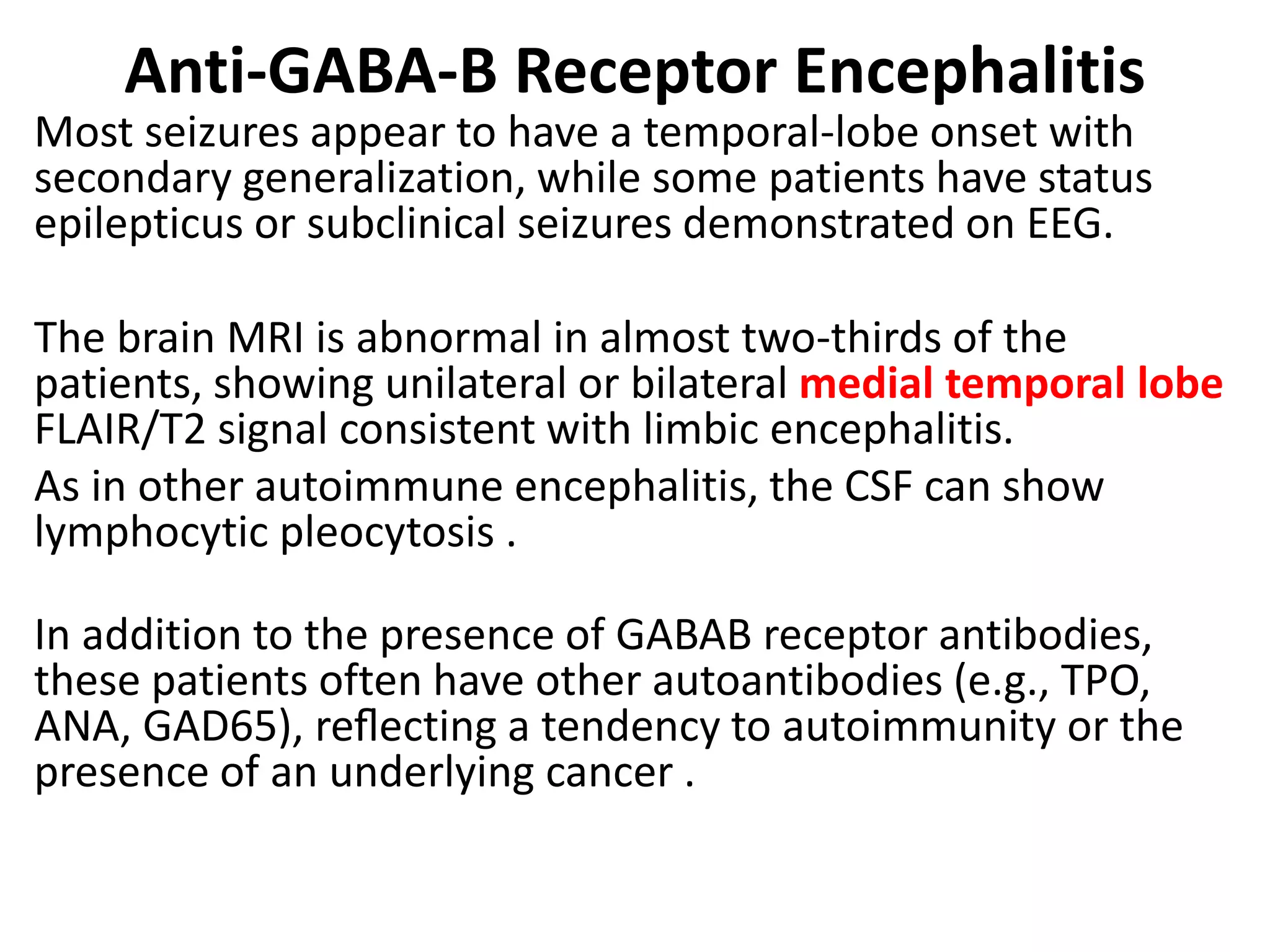 Anti-GABA-B Receptor Encephalitis

Most seizures appear to have a temporal-lobe onset with secondary generalization, while some patients have status epilepticus or subclinical seizures demonstrated on EEG.

The brain MRI is abnormal in almost two-thirds of the patients, showing unilateral or bilateral medial temporal lobe FLAIR/T2 signal consistent with limbic encephalitis.

As in other autoimmune encephalitis, the CSF can show lymphocytic pleocytosis .

In addition to the presence of GABAB receptor antibodies, these patients often have other autoantibodies (e.g., TPO, ANA, GAD65), reflecting a tendency to autoimmunity or the presence of an underlying cancer .